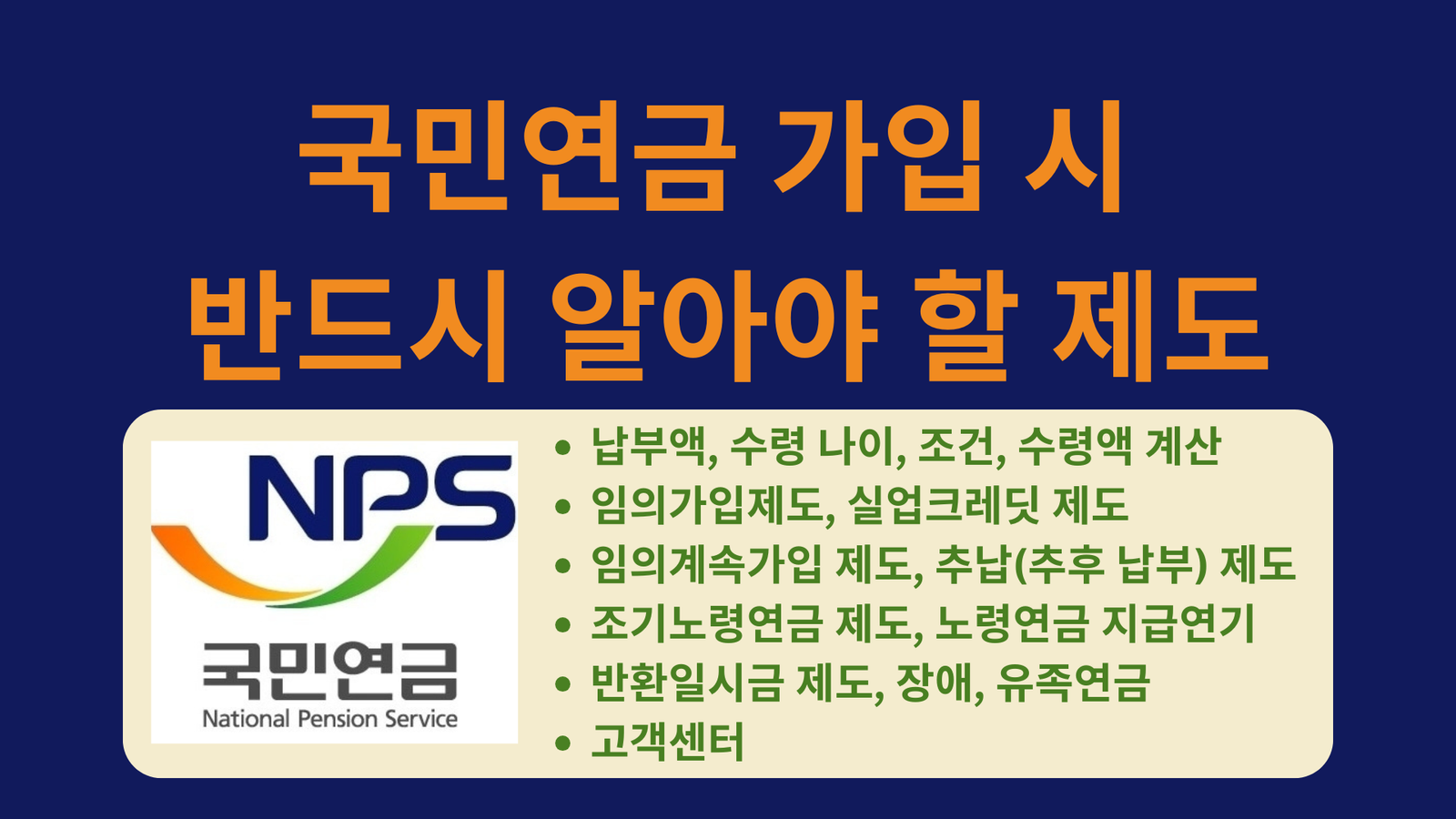 국민연금 가입 시
반드시 알아야 할 제도

NPS
국민연금
National Pension Service

• 납부액, 수령 나이, 조건, 수령액 계산
• 임의가입제도, 실업크레딧 제도
• 임의계속가입 제도, 추납(추후 납부) 제도
• 조기노령연금 제도, 노령연금 지급연기
• 반환일시금 제도, 장애, 유족연금
• 고객센터